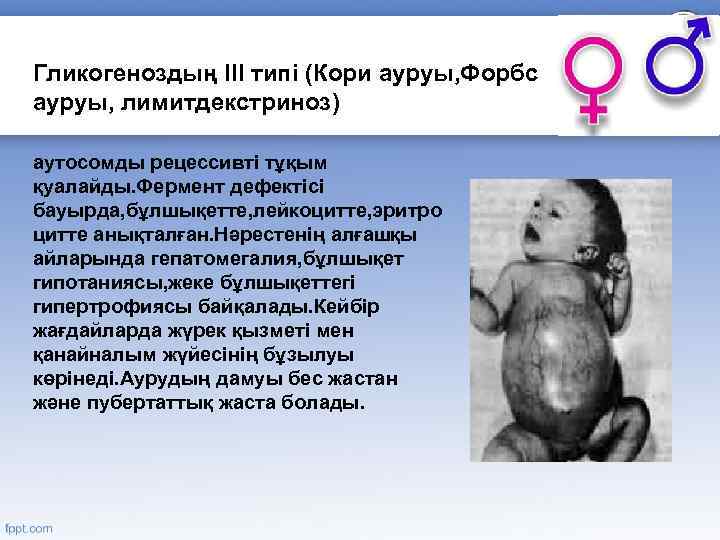 Гликогеноздың III типі (Кори ауруы,Форбс ауруы, лимитдекстриноз)

аутосомды рецессивті тұқым қуалайды.Фермент дефектісі бауырда,бұлшықетте,лейкоцитте,эритроцитте анықталған.Нәрестенің алғашқы айларында гепатомегалия,бұлшықет гипотаниясы,жеке бұлшықеттегі гипертрофиясы байқалады.Кейбір жағдайларда жүрек қызметі мен қанайналым жүйесінің бұзылуы көрінеді.Аурудың дамуы бес жастан және пубертаттық жаста болады.

fppt.com